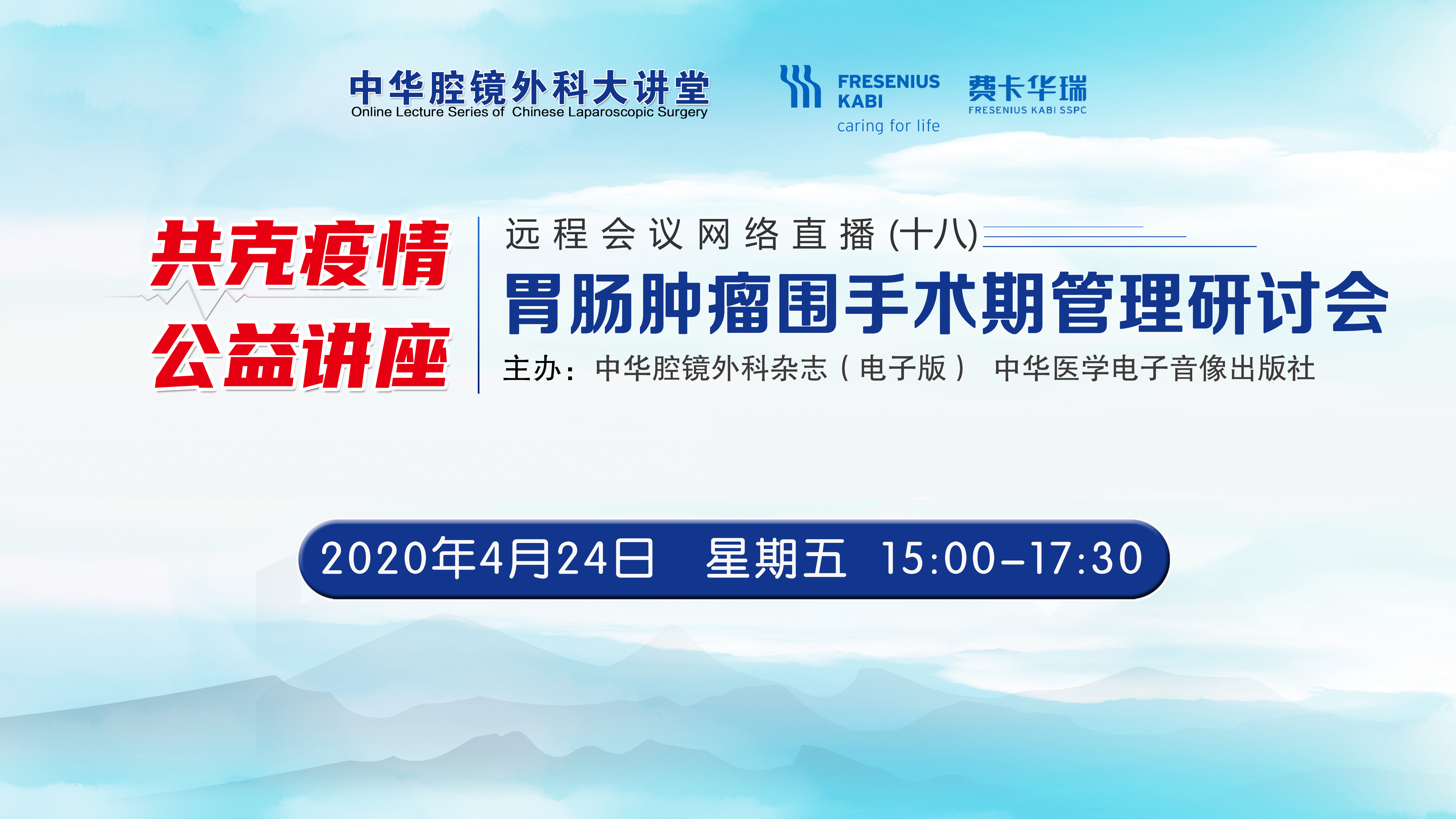 中华腔镜外科大讲堂
Online Lecture Series of Chinese Laparoscopic Surgery

FRESENIUS KABI
caring for life

费卡华瑞
FRESENIUS KABI SSPC

共克疫情
公益讲座

远程会议网络直播(十八)
胃肠肿瘤围手术期管理研讨会
主办：中华腔镜外科杂志（电子版） 中华医学电子音像出版社

2020年4月24日 星期五 15:00–17:30